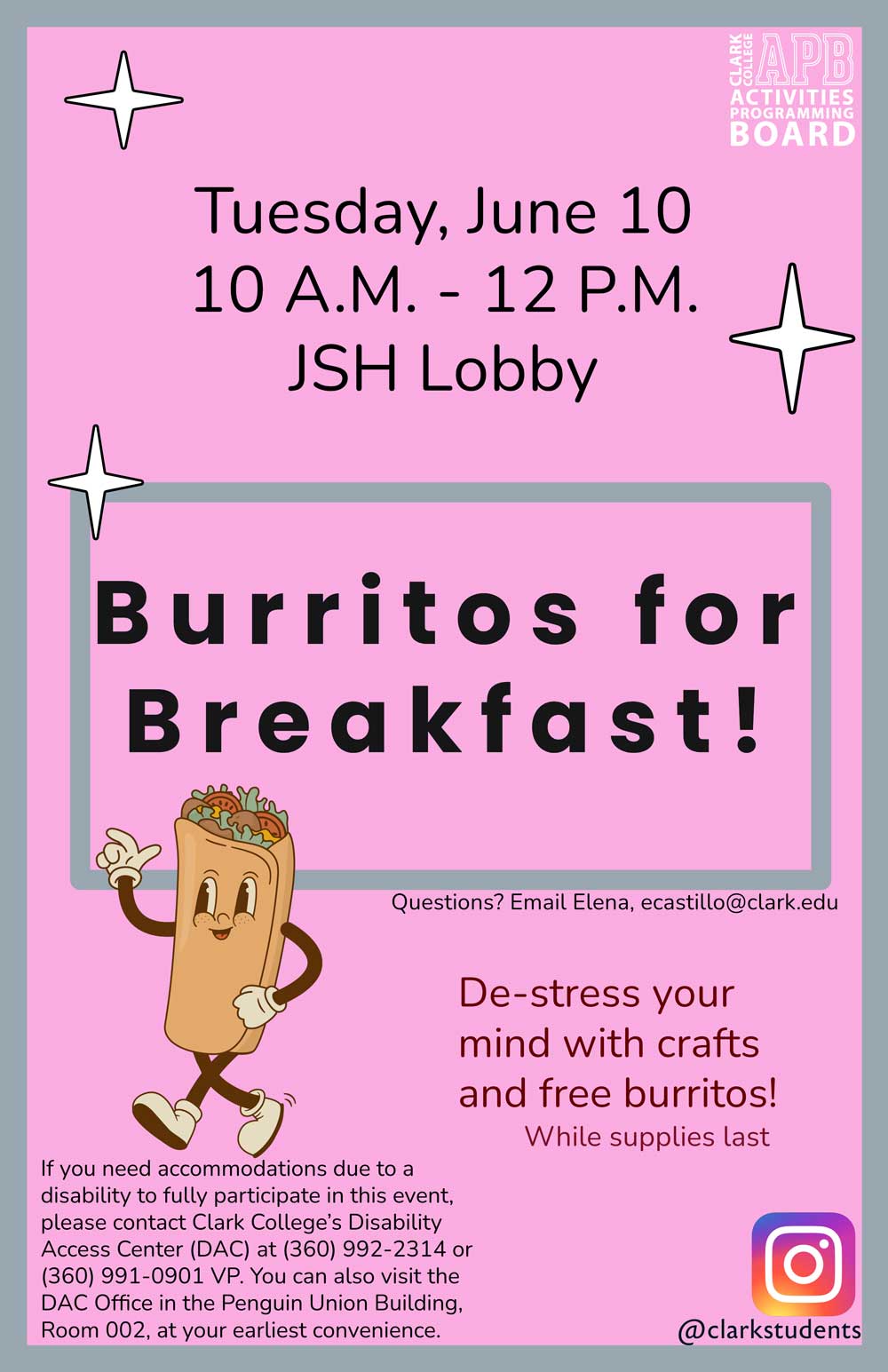 CLARK COLLEGE APB ACTIVITIES PROGRAMMING BOARD

Tuesday, June 10
10 A.M. - 12 P.M.
JSH Lobby

Burritos for Breakfast!

Questions? Email Elena, ecastillo@clark.edu

De-stress your mind with crafts and free burritos!
While supplies last

If you need accommodations due to a disability to fully participate in this event, please contact Clark College's Disability Access Center (DAC) at (360) 992-2314 or (360) 991-0901 VP. You can also visit the DAC Office in the Penguin Union Building, Room 002, at your earliest convenience.

@clarkstudents